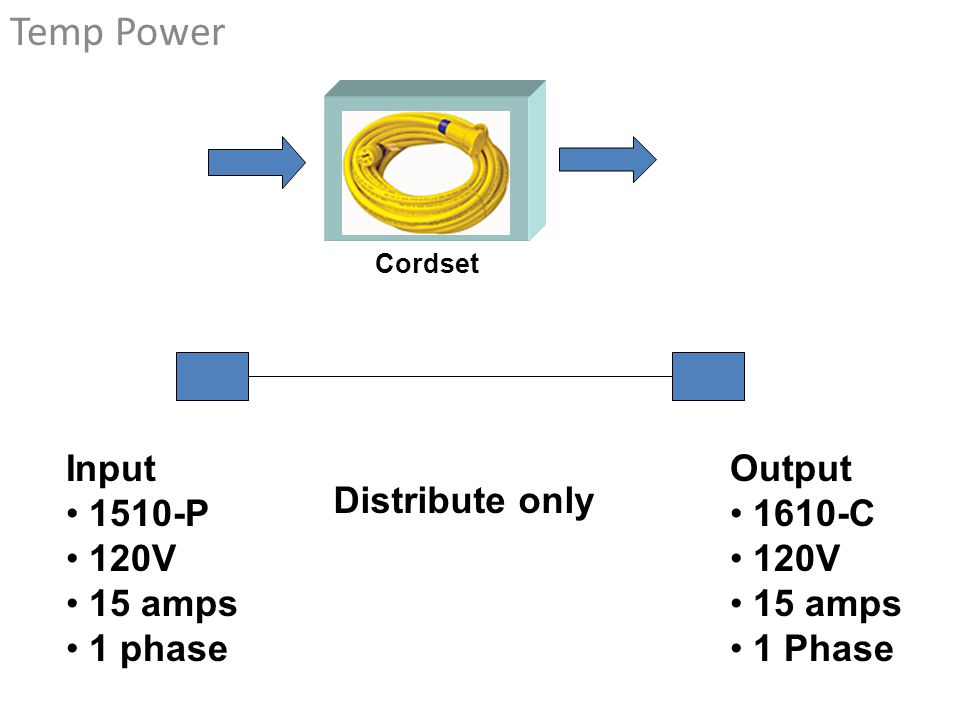 Temp Power

Cordset

Input
• 1510-P
• 120V
• 15 amps
• 1 phase

Distribute only

Output
• 1610-C
• 120V
• 15 amps
• 1 Phase